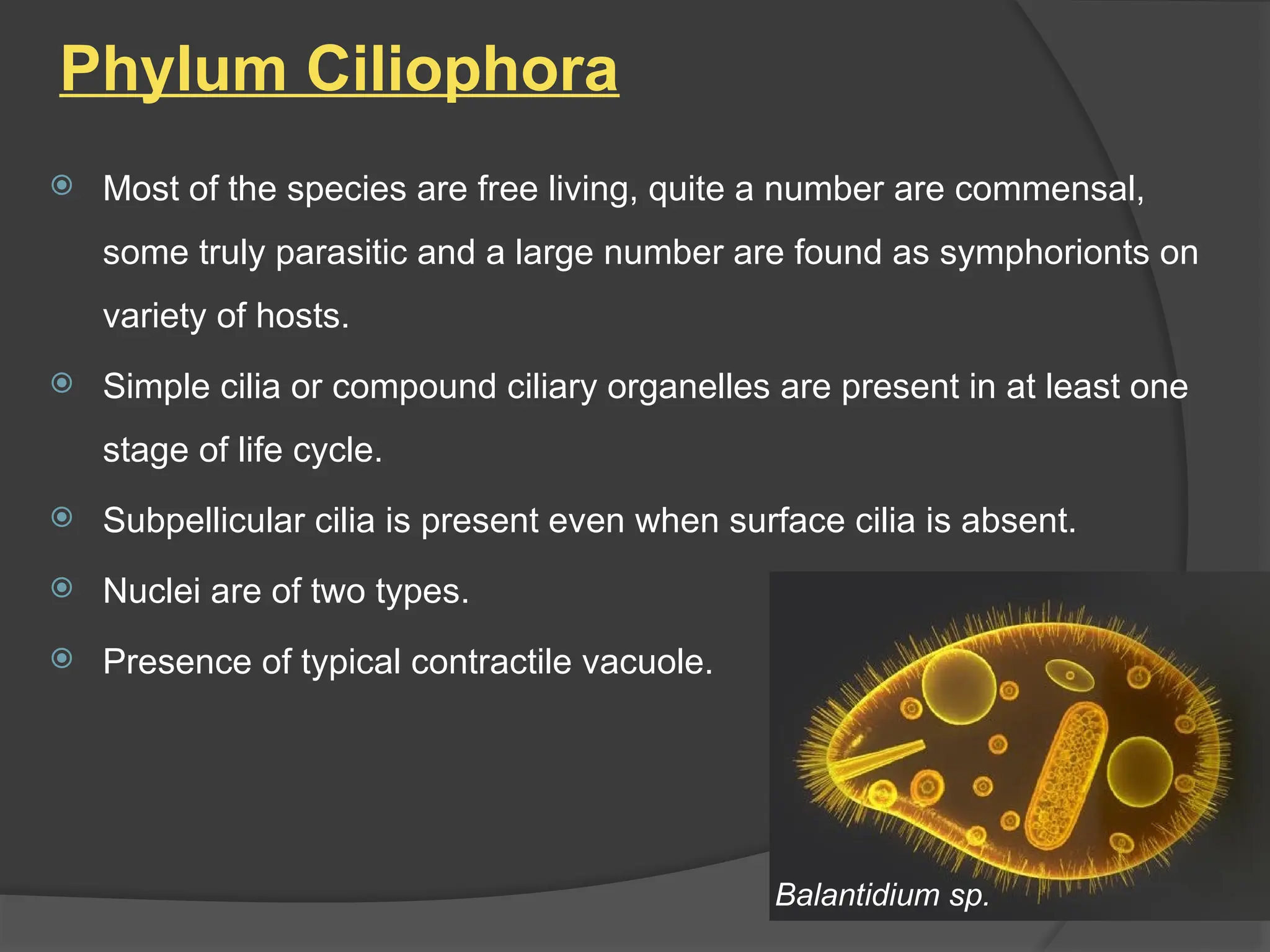 Phylum Ciliophora

Most of the species are free living, quite a number are commensal, some truly parasitic and a large number are found as symphorionts on variety of hosts.

Simple cilia or compound ciliary organelles are present in at least one stage of life cycle.

Subpellicular cilia is present even when surface cilia is absent.

Nuclei are of two types.

Presence of typical contractile vacuole.

Balantidium sp.